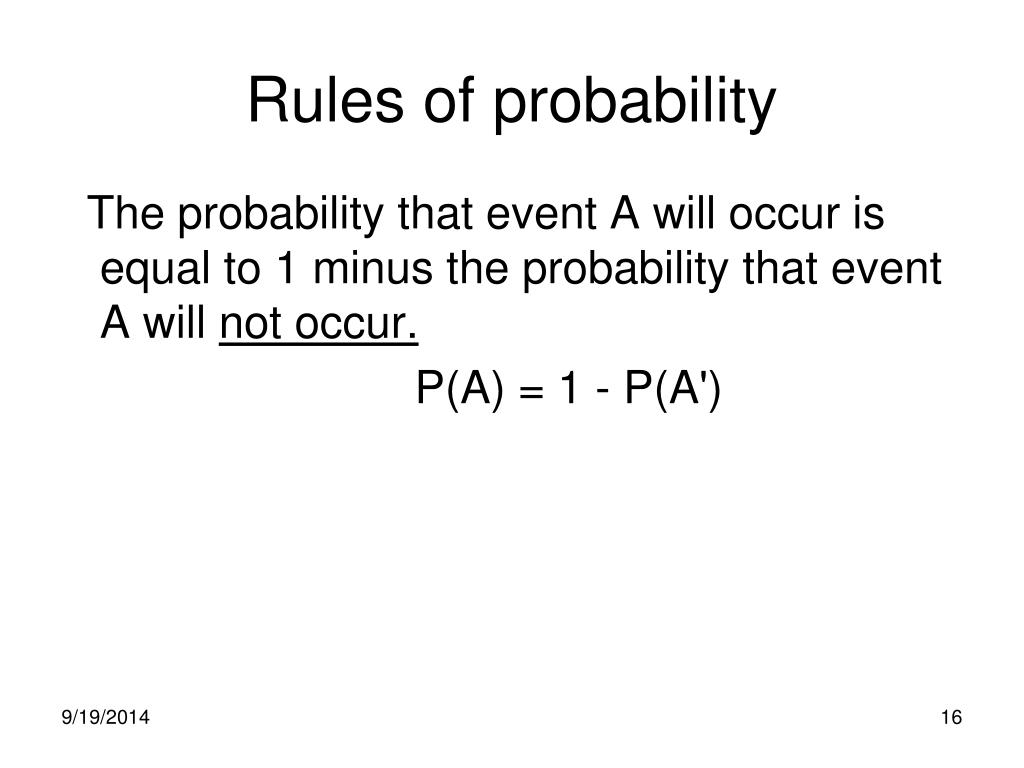 Rules of probability

The probability that event A will occur is equal to 1 minus the probability that event A will not occur.

$P(A) = 1 - P(A')$

9/19/2014

16